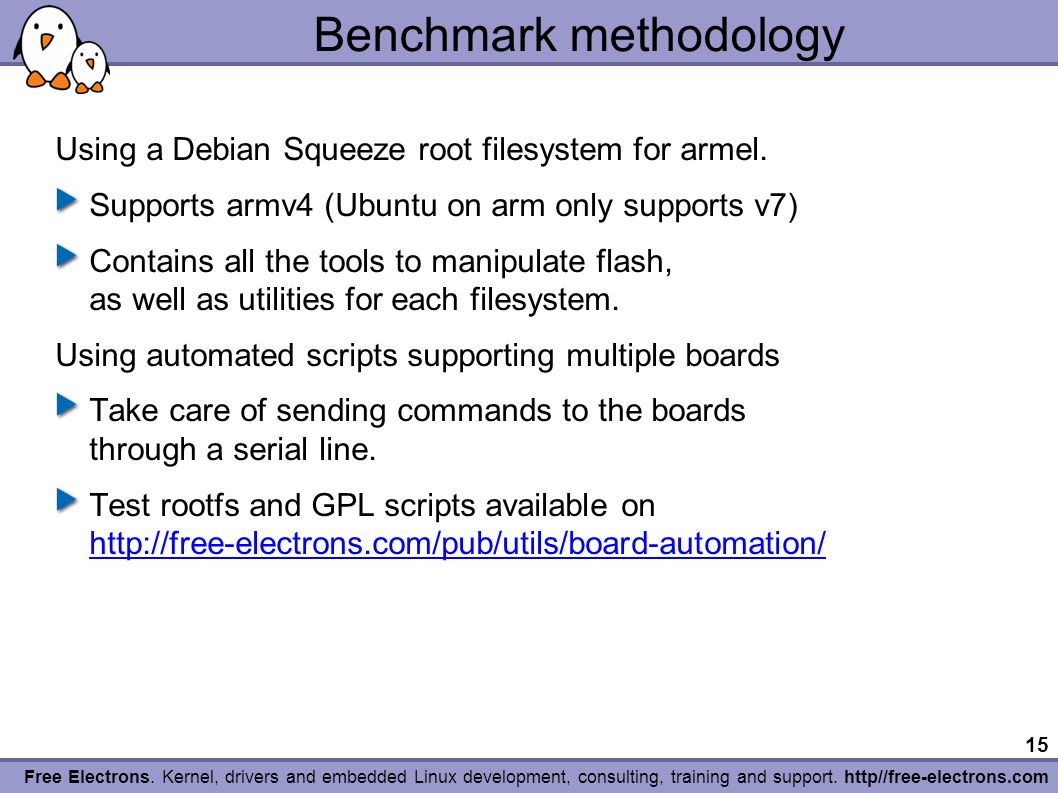 Benchmark methodology

Using a Debian Squeeze root filesystem for armel.

Supports armv4 (Ubuntu on arm only supports v7)

Contains all the tools to manipulate flash, as well as utilities for each filesystem.

Using automated scripts supporting multiple boards

Take care of sending commands to the boards through a serial line.

Test rootfs and GPL scripts available on http://free-electrons.com/pub/utils/board-automation/

15

Free Electrons. Kernel, drivers and embedded Linux development, consulting, training and support. http//free-electrons.com